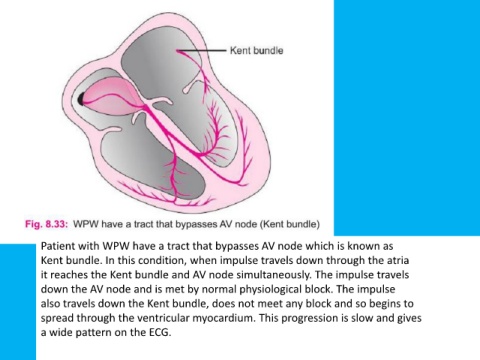 Kent bundle

Fig. 8.33: WPW have a tract that bypasses AV node (Kent bundle)

Patient with WPW have a tract that bypasses AV node which is known as Kent bundle. In this condition, when impulse travels down through the atria it reaches the Kent bundle and AV node simultaneously. The impulse travels down the AV node and is met by normal physiological block. The impulse also travels down the Kent bundle, does not meet any block and so begins to spread through the ventricular myocardium. This progression is slow and gives a wide pattern on the ECG.